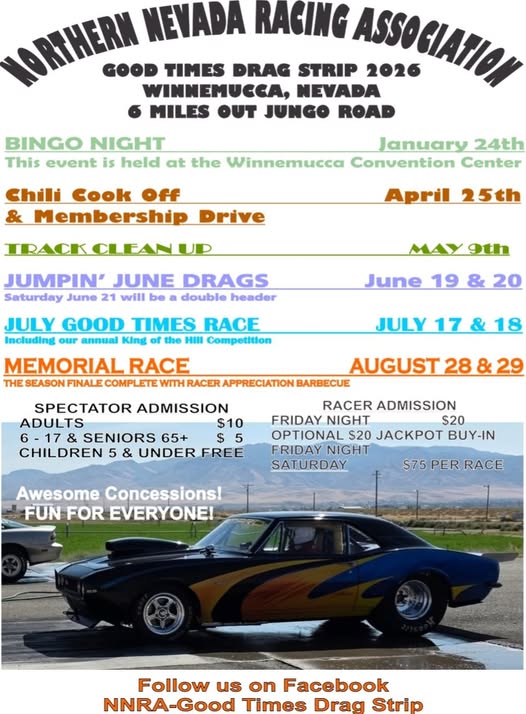 NORTHERN NEVADA RACING ASSOCIATION

GOOD TIMES DRAG STRIP 2026
WINNEMUCCA, NEVADA
6 MILES OUT JUNGO ROAD

BINGO NIGHT January 24th
This event is held at the Winnemucca Convention Center

Chili Cook Off April 25th
& Membership Drive

TRACK CLEAN UP MAY 9th

JUMPIN' JUNE DRAGS June 19 & 20
Saturday June 21 will be a double header

JULY GOOD TIMES RACE JULY 17 & 18
Including our annual King of the Hill Competition

MEMORIAL RACE AUGUST 28 & 29
THE SEASON FINALE COMPLETE WITH RACER APPRECIATION BARBECUE

SPECTATOR ADMISSION
ADULTS $10
6 - 17 & SENIORS 65+ $ 5
CHILDREN 5 & UNDER FREE

RACER ADMISSION
FRIDAY NIGHT $20
OPTIONAL $20 JACKPOT BUY-IN
FRIDAY NIGHT
SATURDAY $75 PER RACE

Awesome Concessions!
FUN FOR EVERYONE!

Follow us on Facebook
NNRA-Good Times Drag Strip